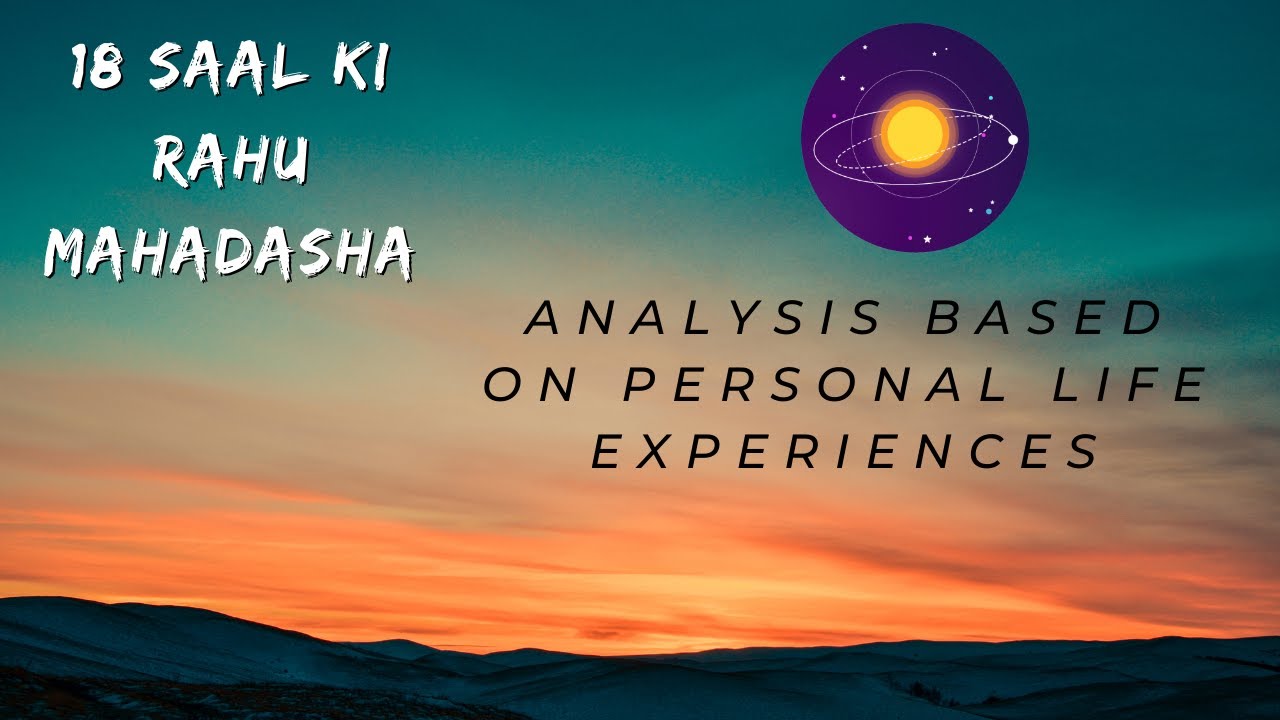 18 SAAL KI
RAHU
MAHADASHA

ANALYSIS BASED ON PERSONAL LIFE EXPERIENCES